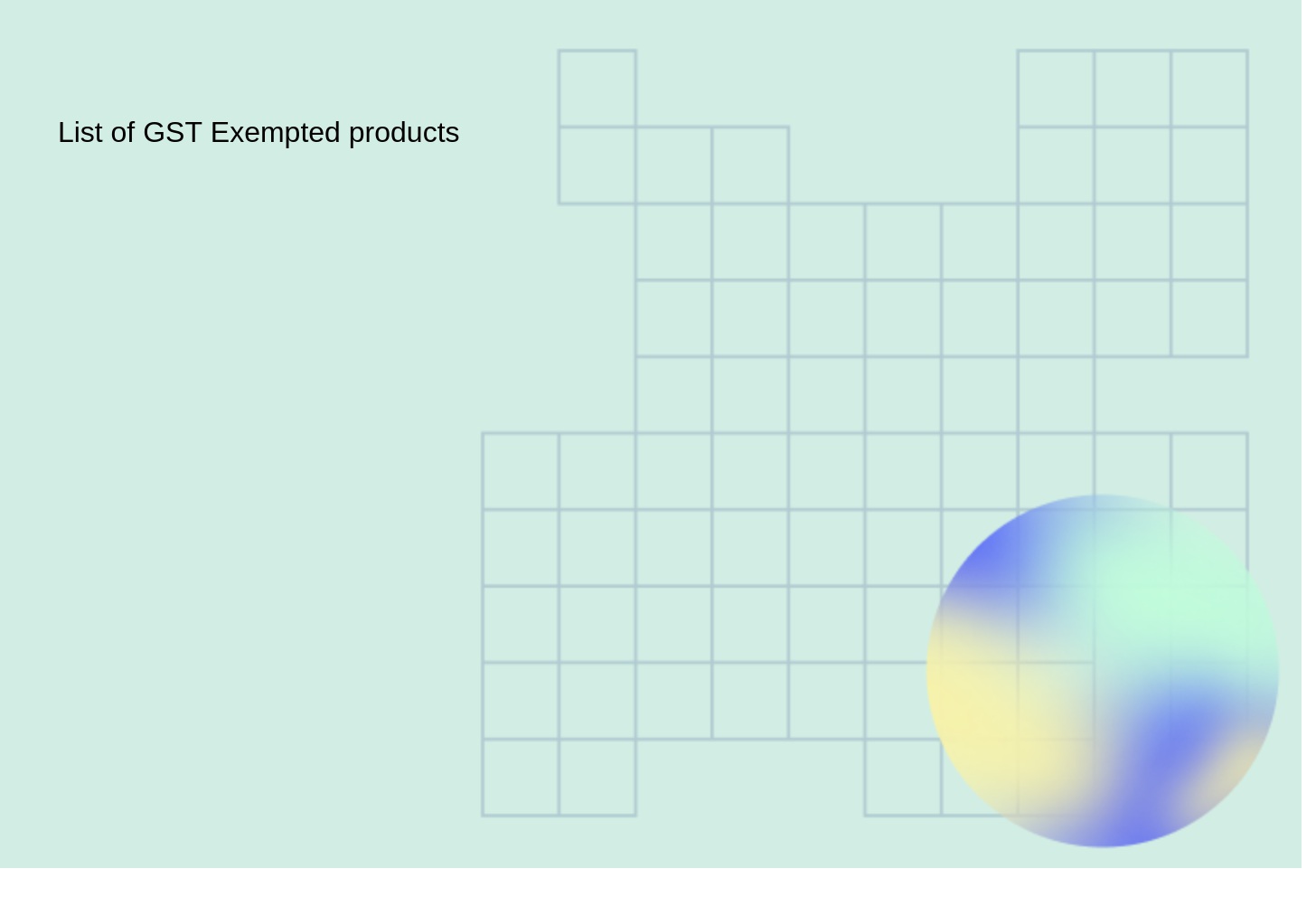 List of GST Exempted products